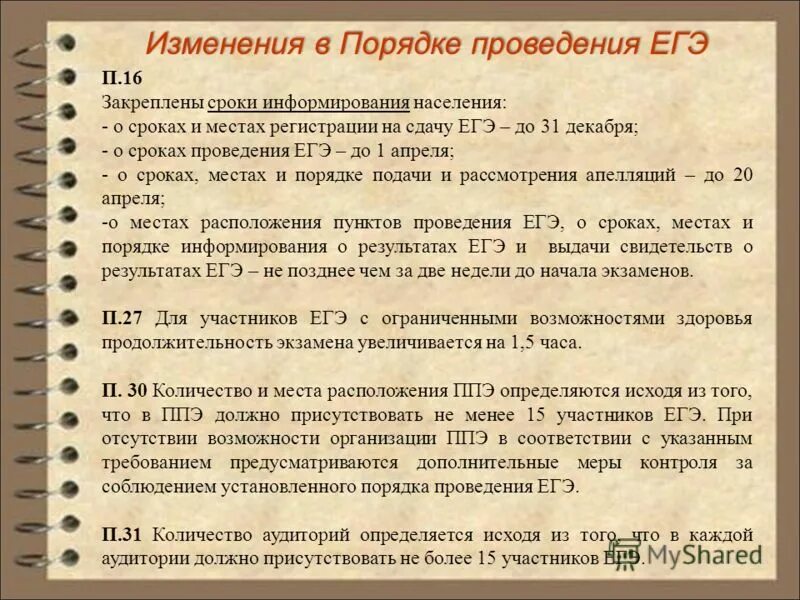 Изменения в Порядке проведения ЕГЭ

П.16
Закреплены сроки информирования населения:
- о сроках и местах регистрации на сдачу ЕГЭ – до 31 декабря;
- о сроках проведения ЕГЭ – до 1 апреля;
- о сроках, местах и порядке подачи и рассмотрения апелляций – до 20 апреля;
-о местах расположения пунктов проведения ЕГЭ, о сроках, местах и порядке информирования о результатах ЕГЭ и выдачи свидетельств о результатах ЕГЭ – не позднее чем за две недели до начала экзаменов.

П.27 Для участников ЕГЭ с ограниченными возможностями здоровья продолжительность экзамена увеличивается на 1,5 часа.

П. 30 Количество и места расположения ППЭ определяются исходя из того, что в ППЭ должно присутствовать не менее 15 участников ЕГЭ. При отсутствии возможности организации ППЭ в соответствии с указанным требованием предусматриваются дополнительные меры контроля за соблюдением установленного порядка проведения ЕГЭ.

П.31 Количество аудиторий определяется исходя из того, что в каждой аудитории должно присутствовать не более 15 участников ЕГЭ.

MyShared